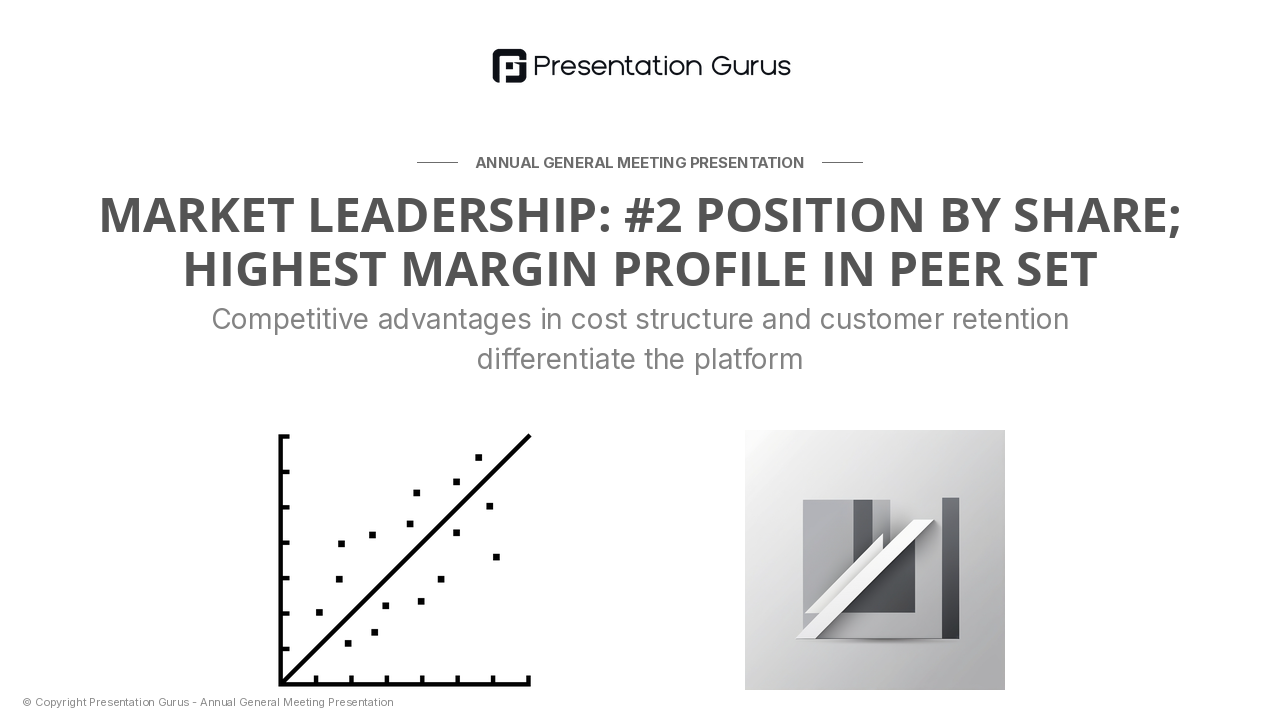 Presentation Gurus

ANNUAL GENERAL MEETING PRESENTATION

MARKET LEADERSHIP: #2 POSITION BY SHARE; HIGHEST MARGIN PROFILE IN PEER SET

Competitive advantages in cost structure and customer retention differentiate the platform

© Copyright Presentation Gurus - Annual General Meeting Presentation